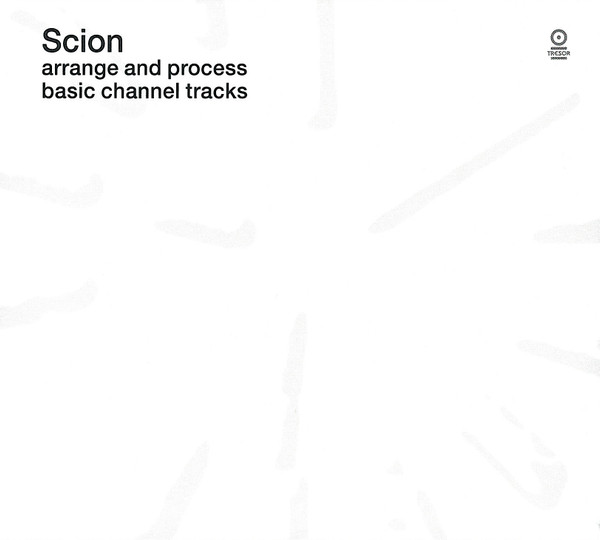 Scion
arrange and process
basic channel tracks

TRESOR